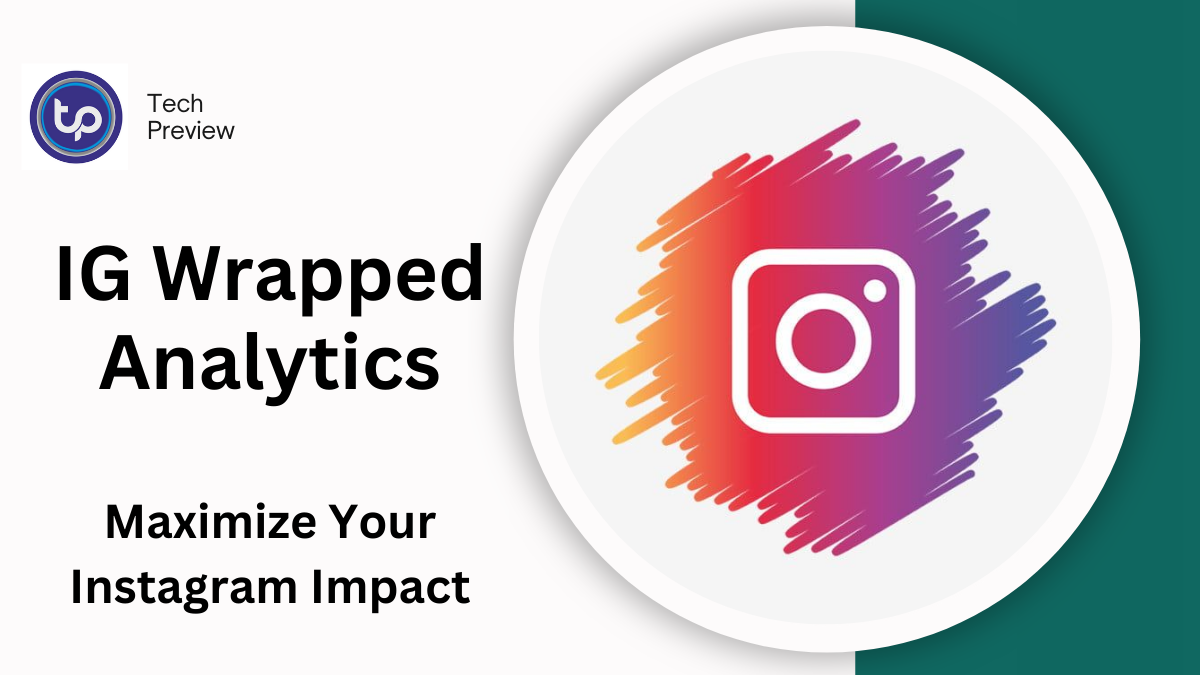 tp

Tech Preview

IG Wrapped Analytics

Maximize Your Instagram Impact